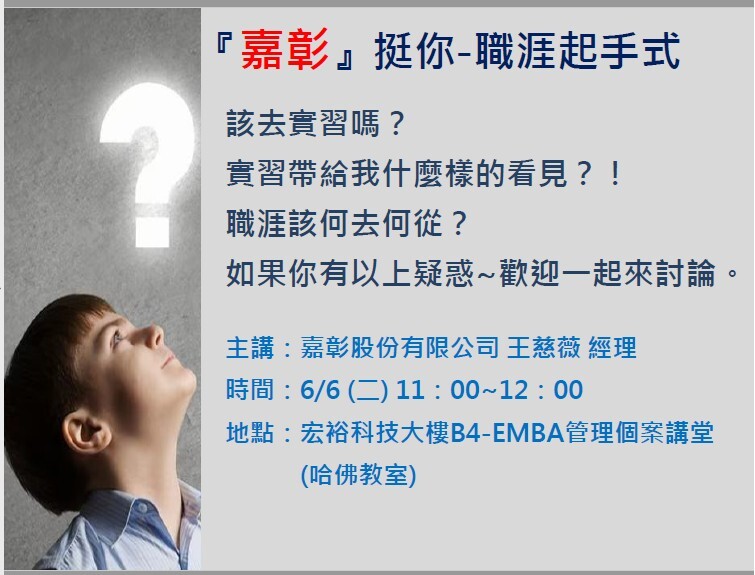 『嘉彰』挺你-職涯起手式

該去實習嗎？
實習帶給我什麼樣的看見？！
職涯該何去何從？
如果你有以上疑惑~歡迎一起來討論。

主講：嘉彰股份有限公司 王慈薇 經理
時間：6/6 (二) 11：00~12：00
地點：宏裕科技大樓B4-EMBA管理個案講堂 (哈佛教室)